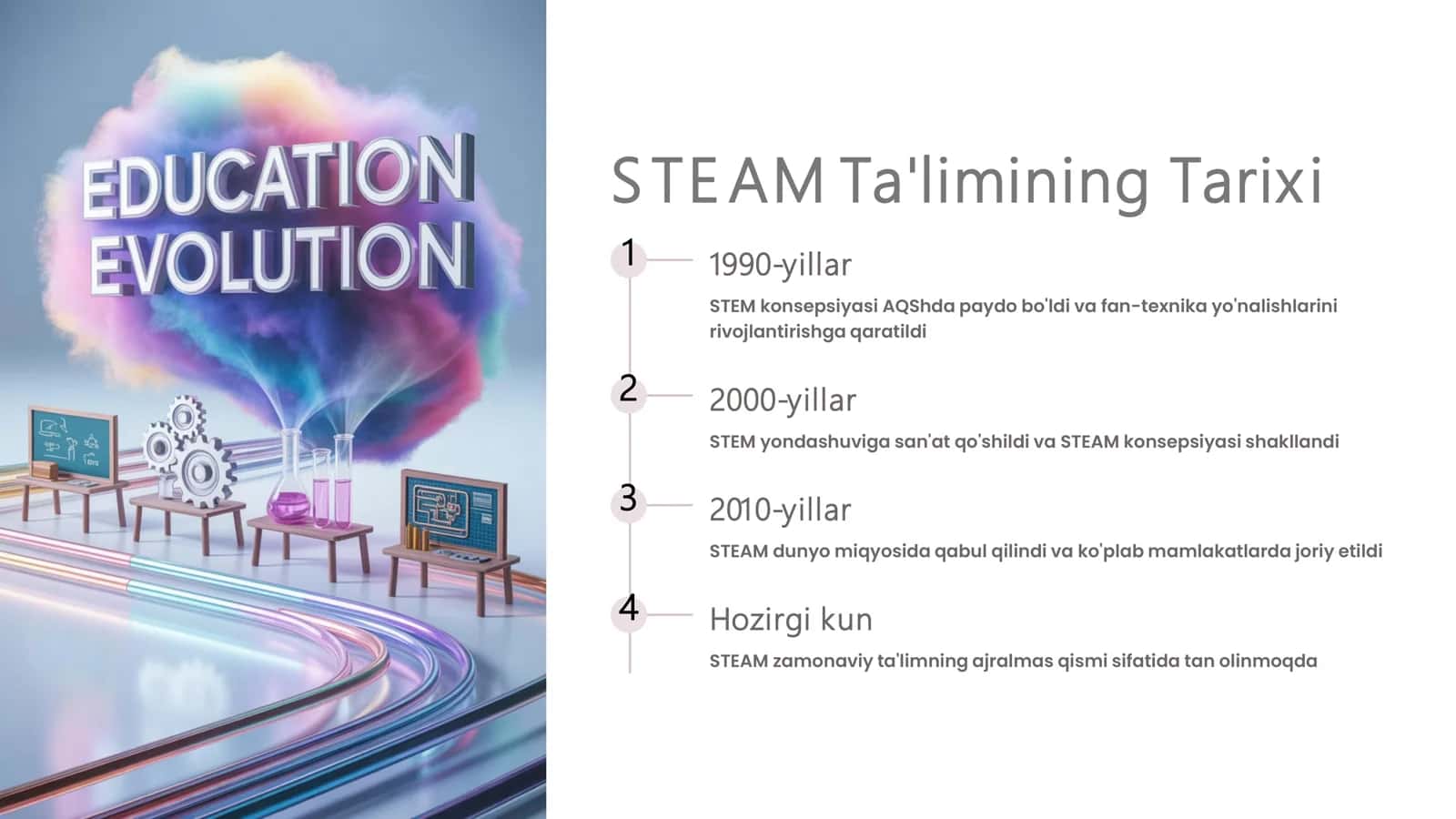 EDUCATION EVOLUTION

STEAM Ta'limining Tarixi

1

1990-yillar

STEM konsepsiyasi AQShda paydo bo'ldi va fan-texnika yo'nalishlarini rivojlantirishga qaratildi

2

2000-yillar

STEM yondashuviga san'at qo'shildi va STEAM konsepsiyasi shakllandi

3

2010-yillar

STEAM dunyo miqyosida qabul qilindi va ko'plab mamlakatlarda joriy etildi

4

Hozirgi kun

STEAM zamonaviy ta'limning ajralmas qismi sifatida tan olinmoqda